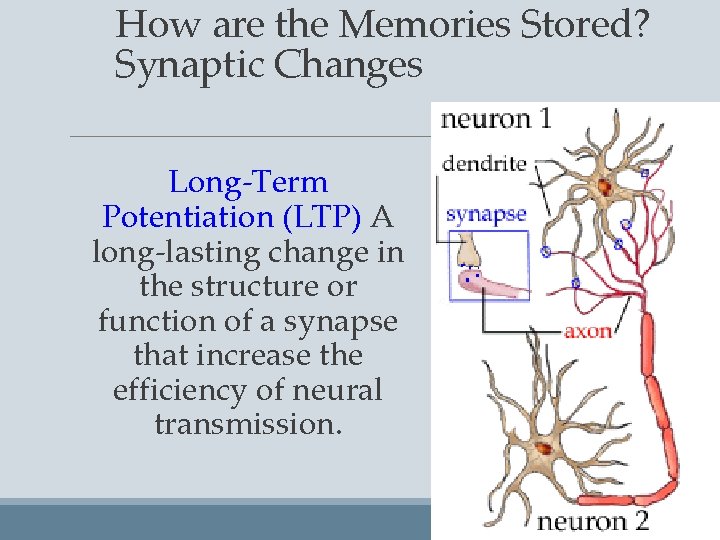 How are the Memories Stored? Synaptic Changes

Long-Term Potentiation (LTP) A long-lasting change in the structure or function of a synapse that increase the efficiency of neural transmission.

neuron 1
dendrite
synapse
axon
neuron 2